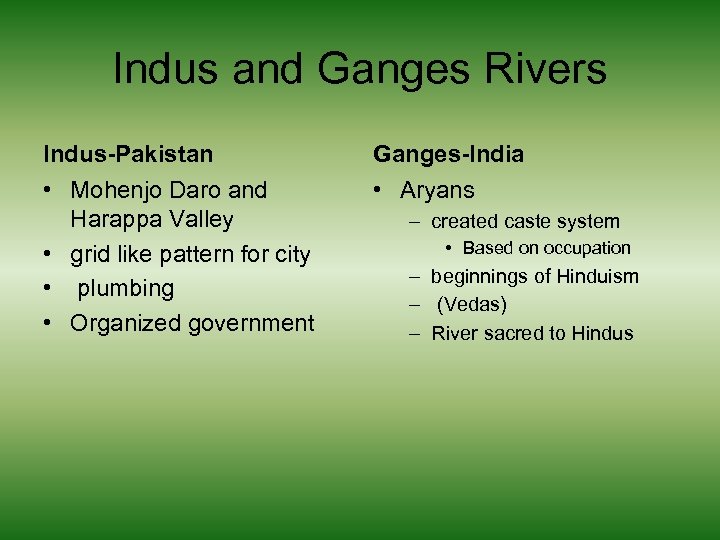 Indus and Ganges Rivers

Indus-Pakistan

• Mohenjo Daro and Harappa Valley
• grid like pattern for city
• plumbing
• Organized government

Ganges-India

• Aryans
– created caste system
• Based on occupation
– beginnings of Hinduism
– (Vedas)
– River sacred to Hindus